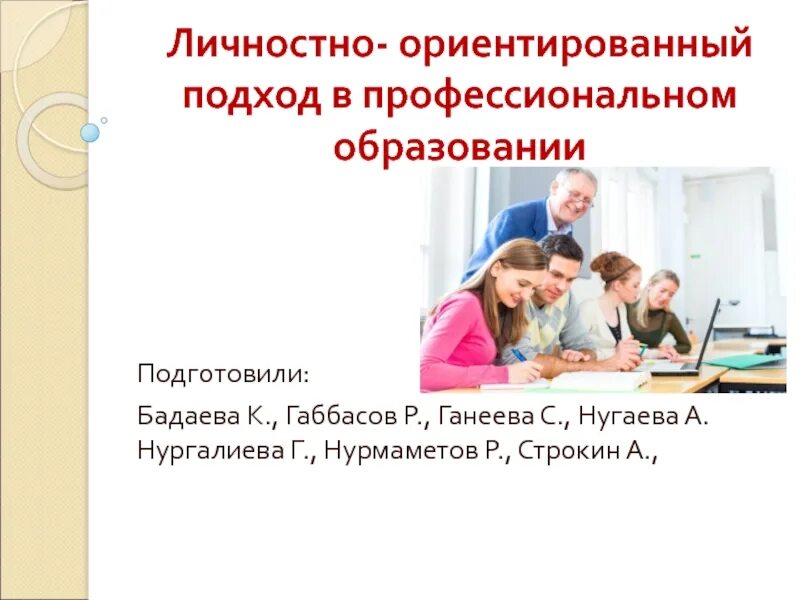 Личностно- ориентированный подход в профессиональном образовании

Подготовили:

Бадаева К., Габбасов Р., Ганеева С., Нугаева А. Нургалиева Г., Нурмаметов Р., Строкин А.,